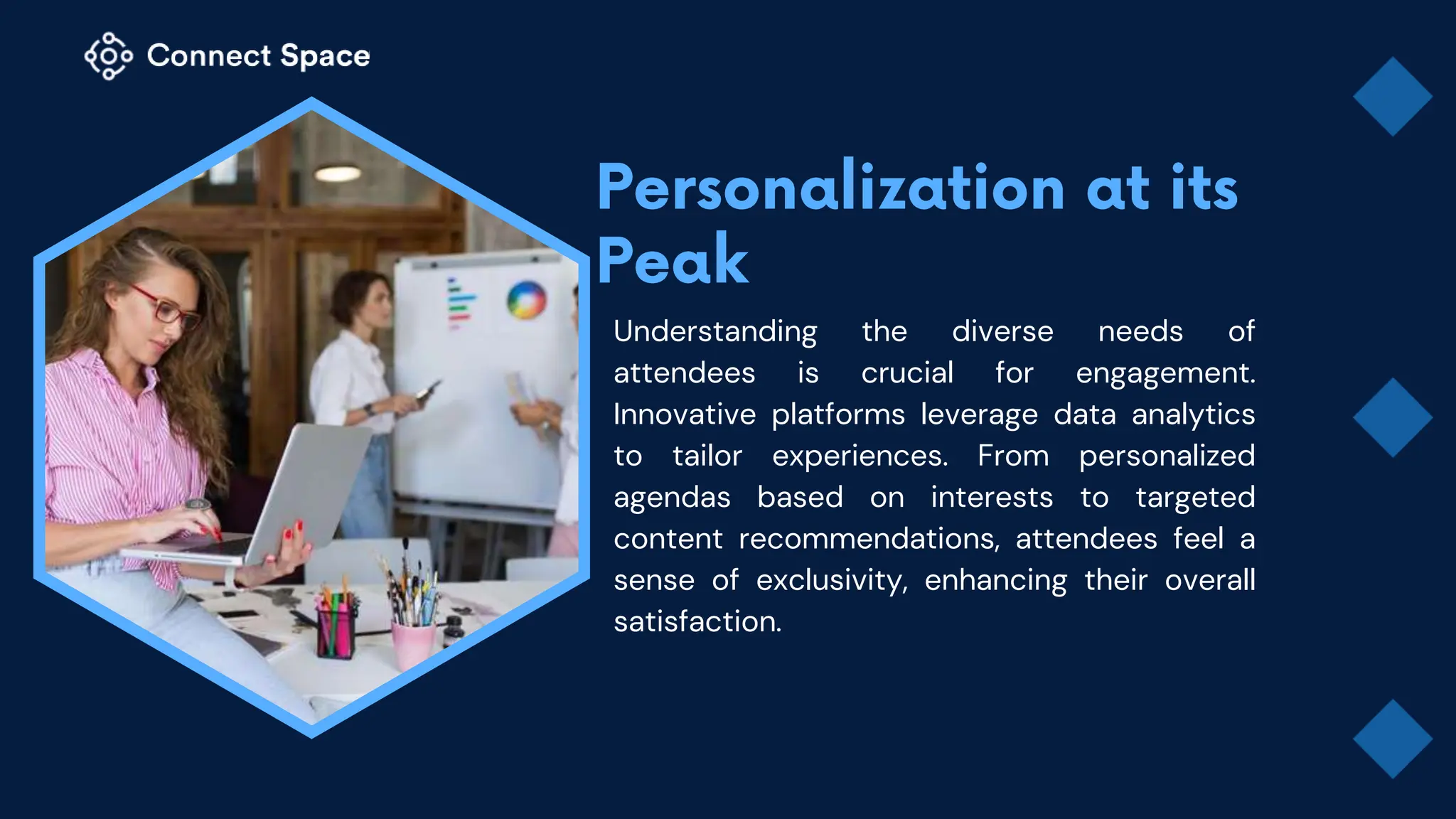 Connect Space

Personalization at its Peak

Understanding the diverse needs of attendees is crucial for engagement. Innovative platforms leverage data analytics to tailor experiences. From personalized agendas based on interests to targeted content recommendations, attendees feel a sense of exclusivity, enhancing their overall satisfaction.